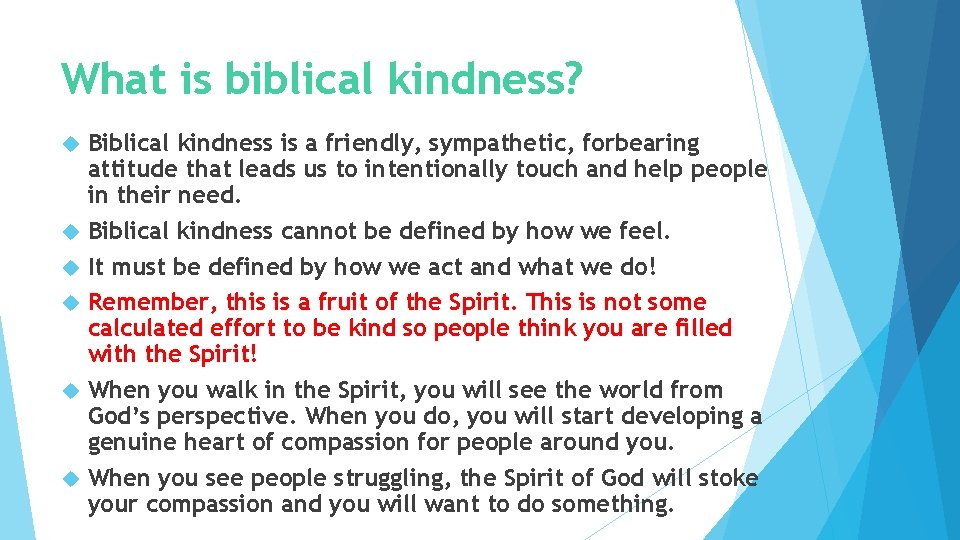 What is biblical kindness?

Biblical kindness is a friendly, sympathetic, forbearing attitude that leads us to intentionally touch and help people in their need.

Biblical kindness cannot be defined by how we feel.

It must be defined by how we act and what we do!

Remember, this is a fruit of the Spirit. This is not some calculated effort to be kind so people think you are filled with the Spirit!

When you walk in the Spirit, you will see the world from God's perspective. When you do, you will start developing a genuine heart of compassion for people around you.

When you see people struggling, the Spirit of God will stoke your compassion and you will want to do something.